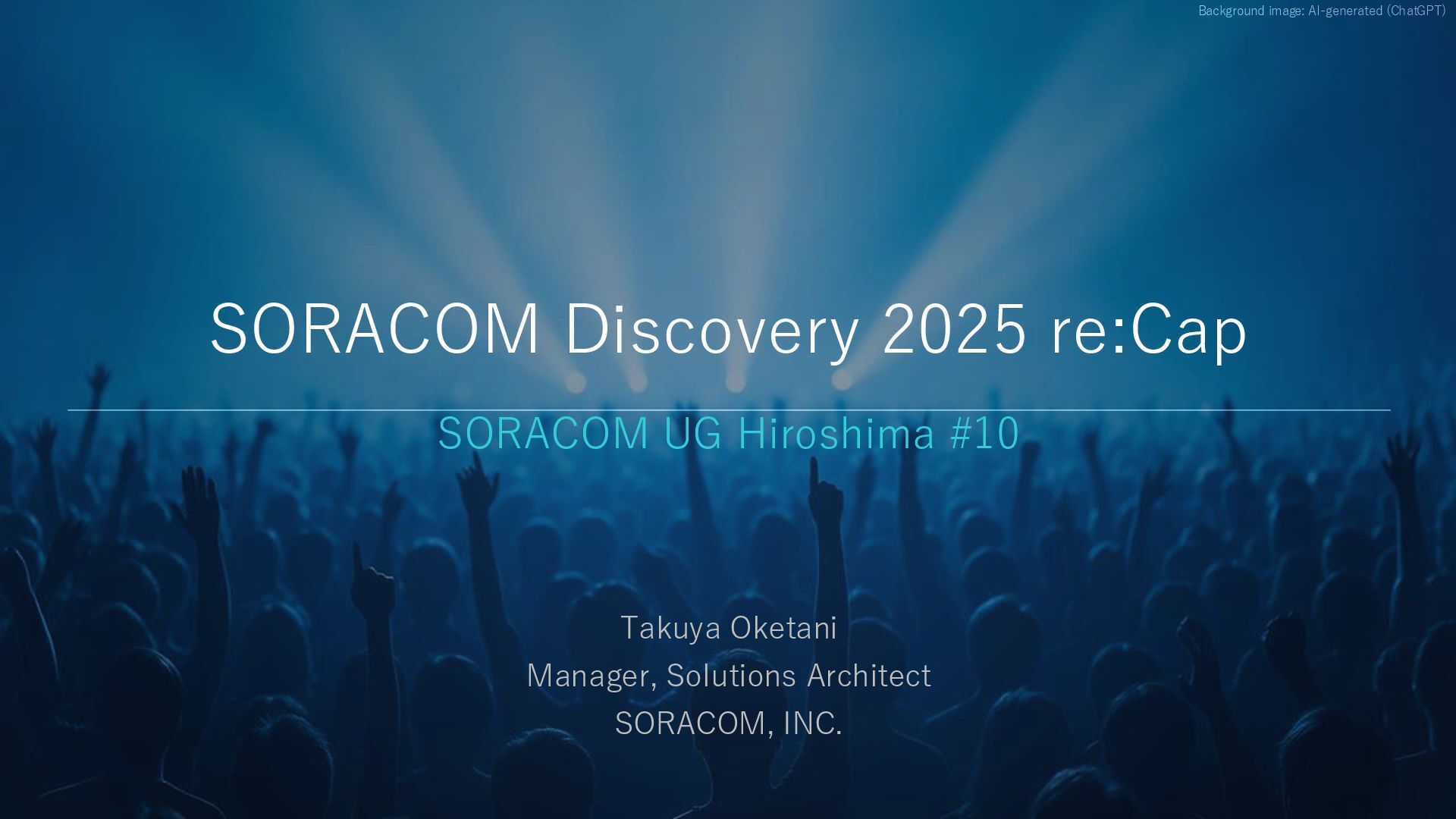 Background image: AI-generated (ChatGPT)

SORACOM Discovery 2025 re:Cap

SORACOM UG Hiroshima #10

Takuya Oketani
Manager, Solutions Architect
SORACOM, INC.